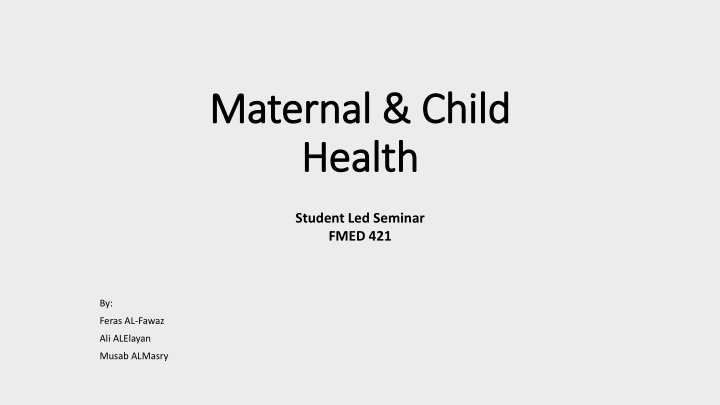 Maternal & Child Health

Student Led Seminar
FMED 421

By:
Feras AL-Fawaz
Ali ALElayan
Musab ALMasry